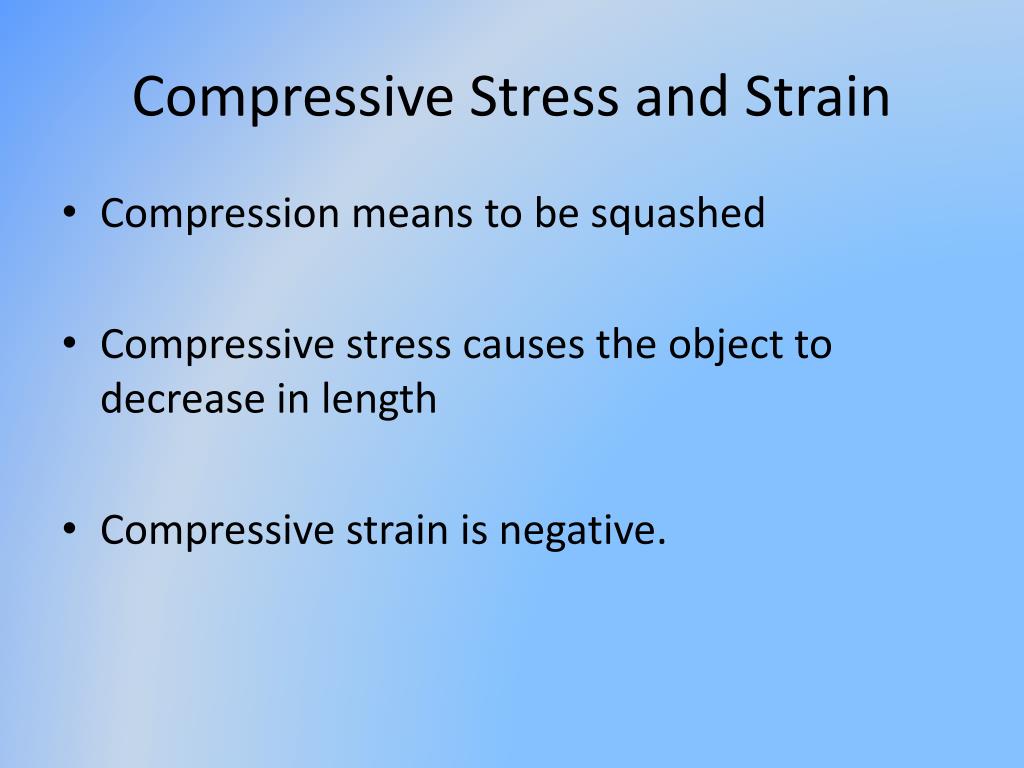 Compressive Stress and Strain

• Compression means to be squashed

• Compressive stress causes the object to decrease in length

• Compressive strain is negative.